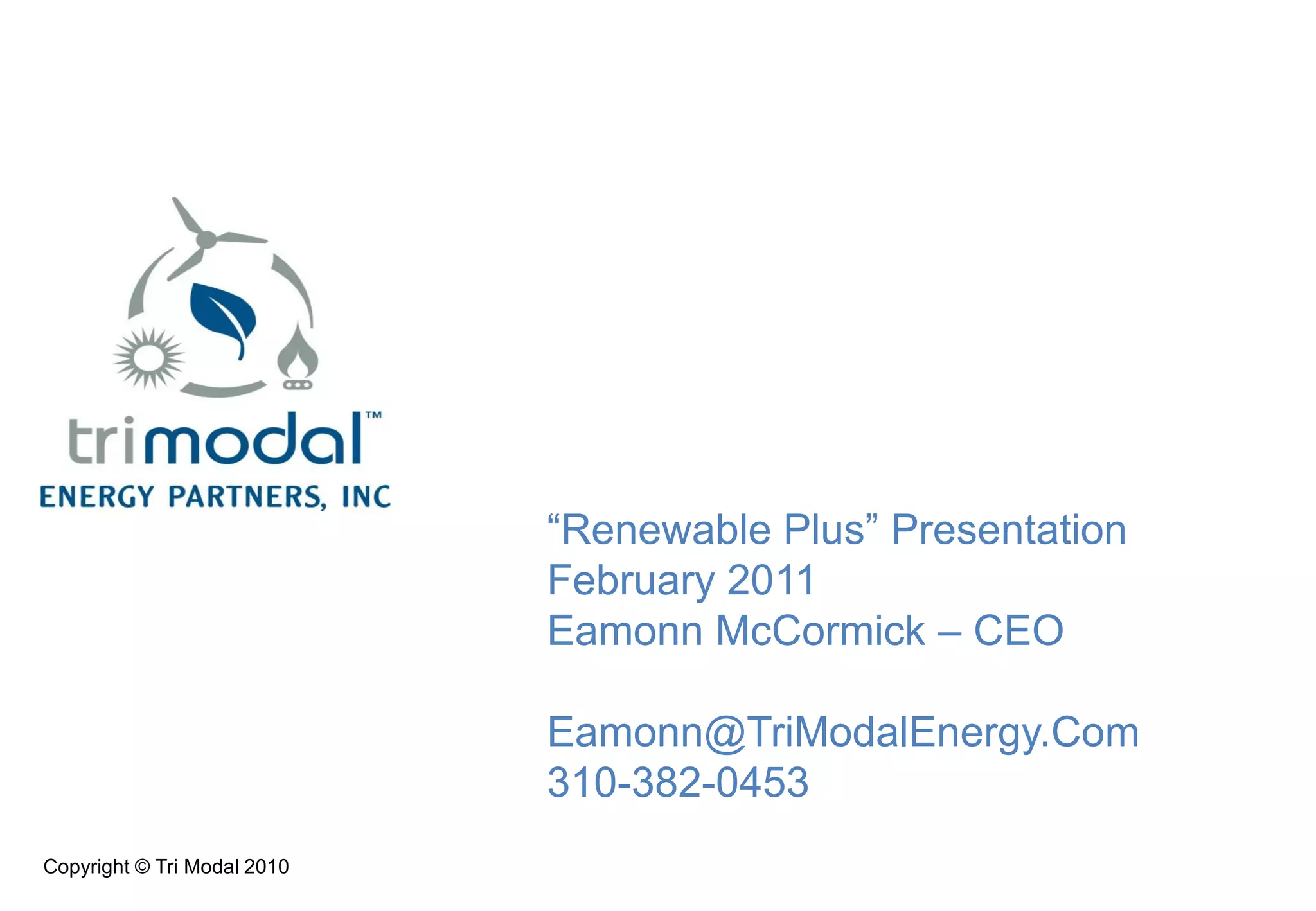 trimodal™
ENERGY PARTNERS, INC

“Renewable Plus” Presentation
February 2011
Eamonn McCormick – CEO

Eamonn@TriModalEnergy.Com
310-382-0453

Copyright © Tri Modal 2010